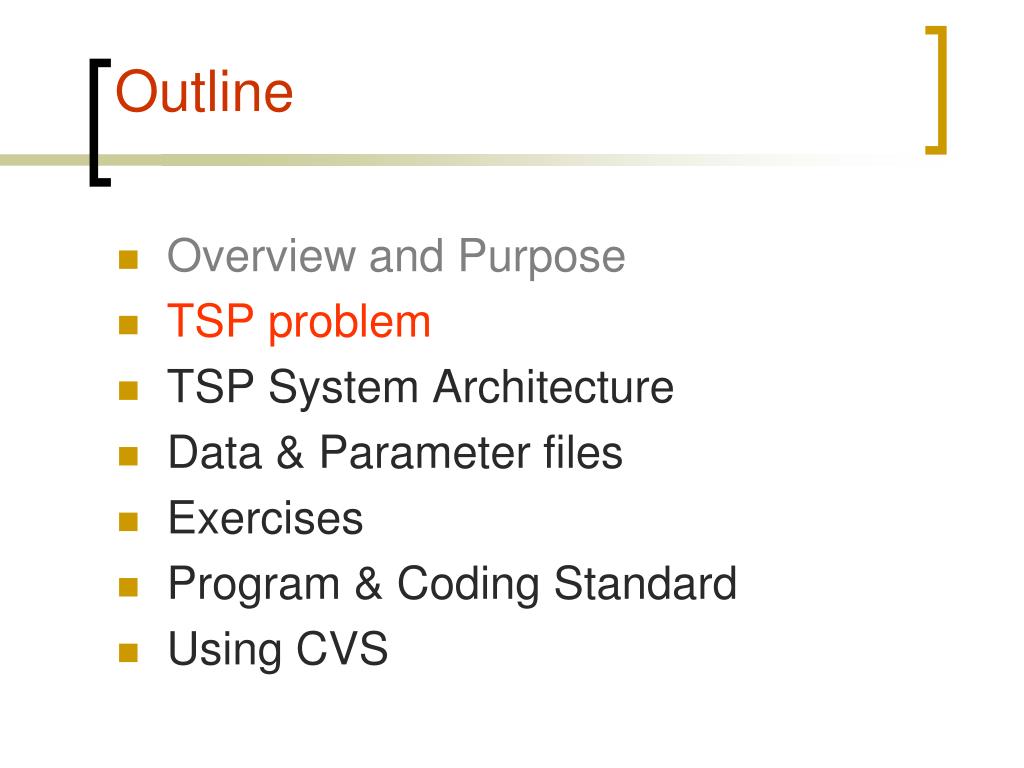 Outline

- Overview and Purpose
- TSP problem
- TSP System Architecture
- Data & Parameter files
- Exercises
- Program & Coding Standard
- Using CVS